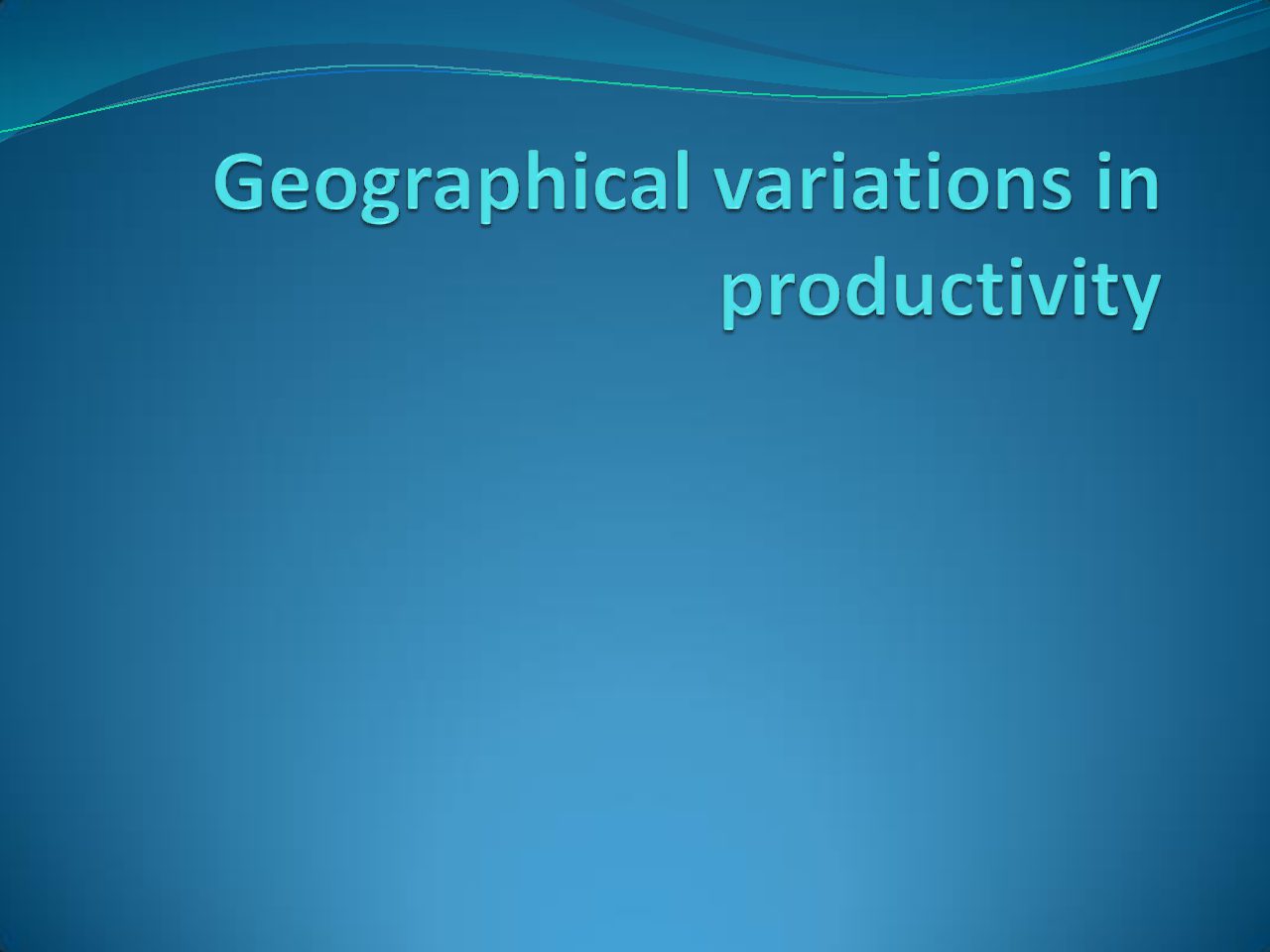 Geographical variations in productivity